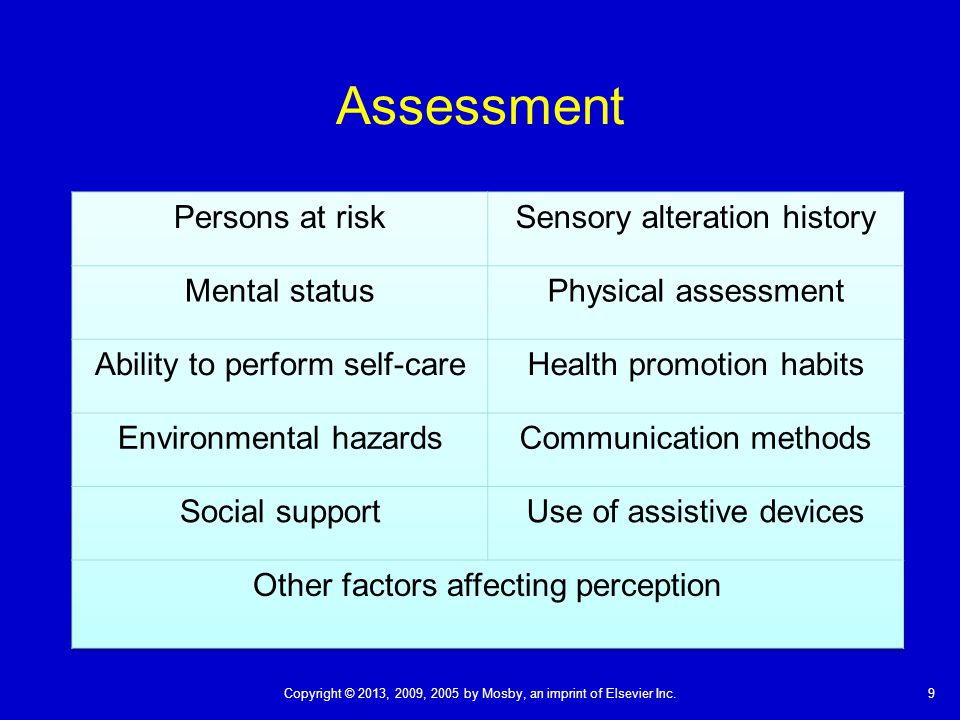 Assessment

| Persons at risk | Sensory alteration history |
|---|---|
| Mental status | Physical assessment |
| Ability to perform self-care | Health promotion habits |
| Environmental hazards | Communication methods |
| Social support | Use of assistive devices |
| Other factors affecting perception | |

Copyright © 2013, 2009, 2005 by Mosby, an imprint of Elsevier Inc.

9